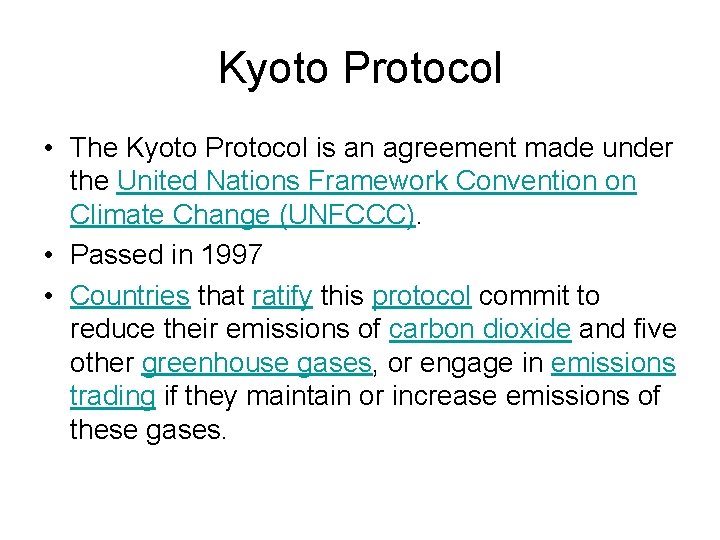 Kyoto Protocol

• The Kyoto Protocol is an agreement made under the United Nations Framework Convention on Climate Change (UNFCCC).

• Passed in 1997

• Countries that ratify this protocol commit to reduce their emissions of carbon dioxide and five other greenhouse gases, or engage in emissions trading if they maintain or increase emissions of these gases.